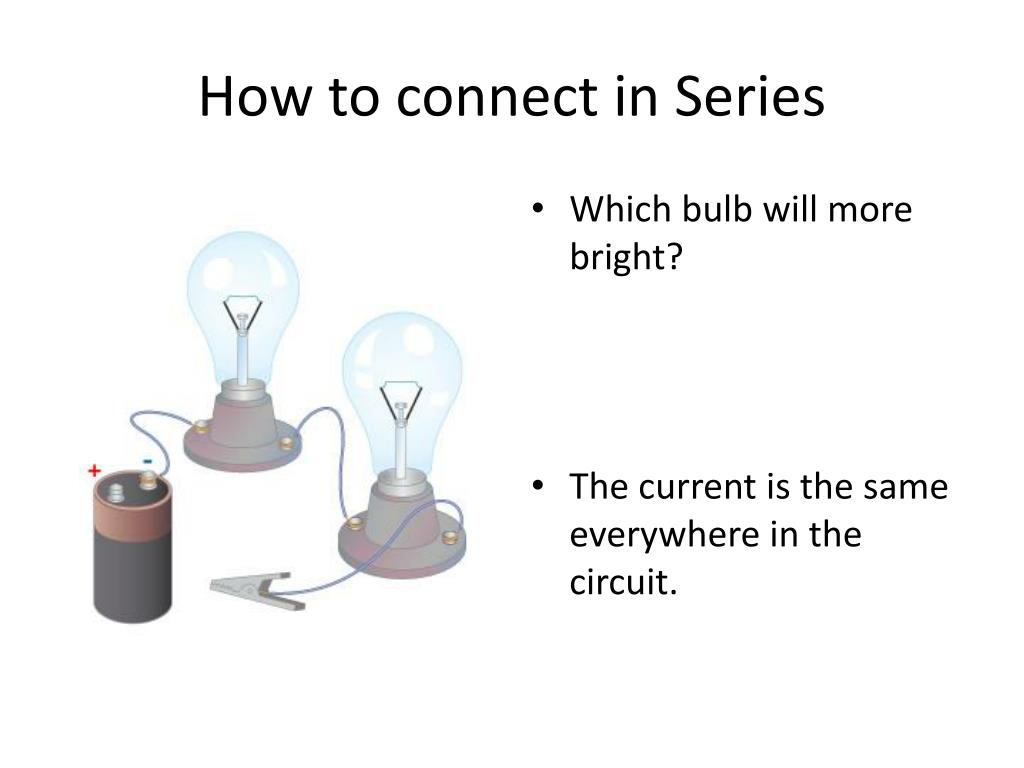 How to connect in Series

+
-

• Which bulb will more bright?

• The current is the same everywhere in the circuit.